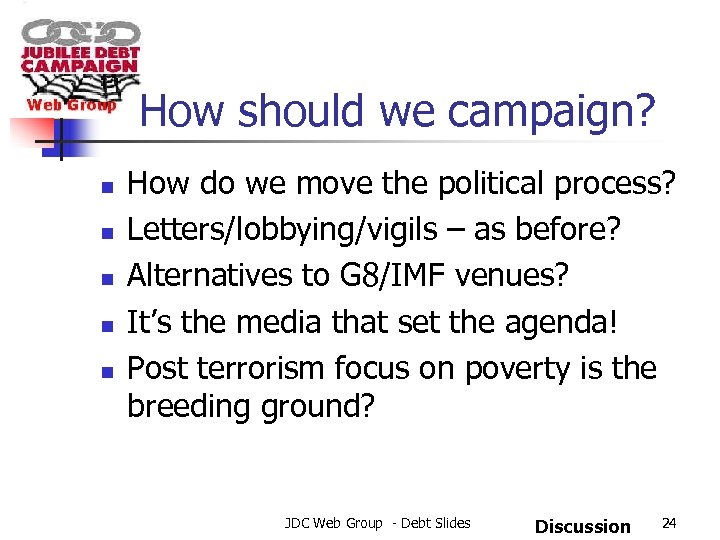 JUBILEE DEBT CAMPAIGN
Web Group

How should we campaign?

- How do we move the political process?
- Letters/lobbying/vigils – as before?
- Alternatives to G8/IMF venues?
- It's the media that set the agenda!
- Post terrorism focus on poverty is the breeding ground?

JDC Web Group - Debt Slides
Discussion
24